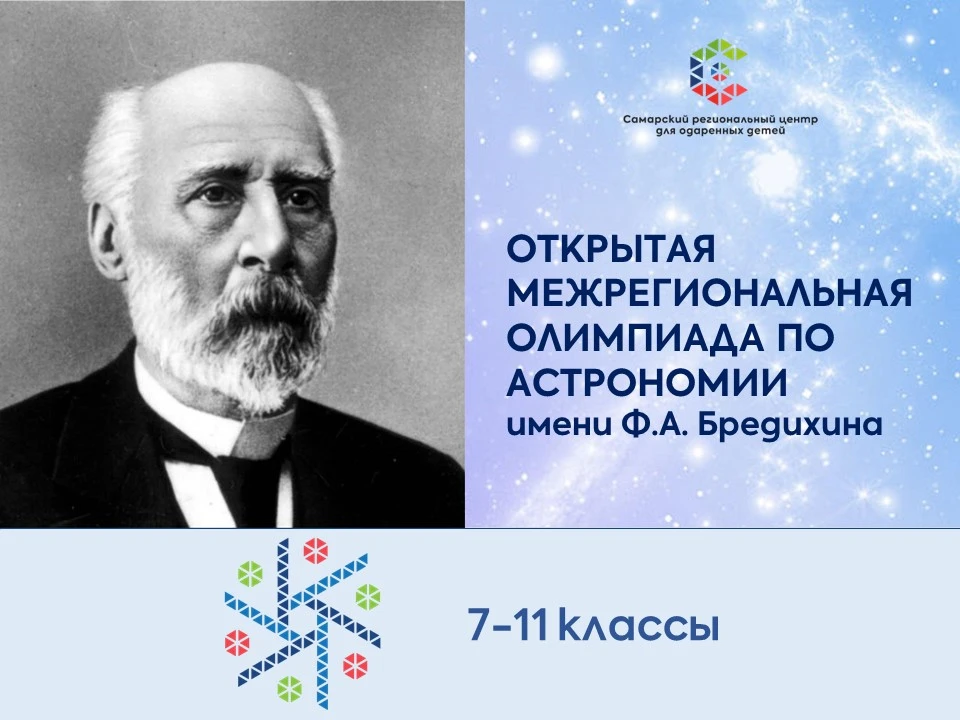 Самарский региональный центр для одаренных детей

ОТКРЫТАЯ МЕЖРЕГИОНАЛЬНАЯ ОЛИМПИАДА ПО АСТРОНОМИИ имени Ф.А. Бредихина

7-11 классы